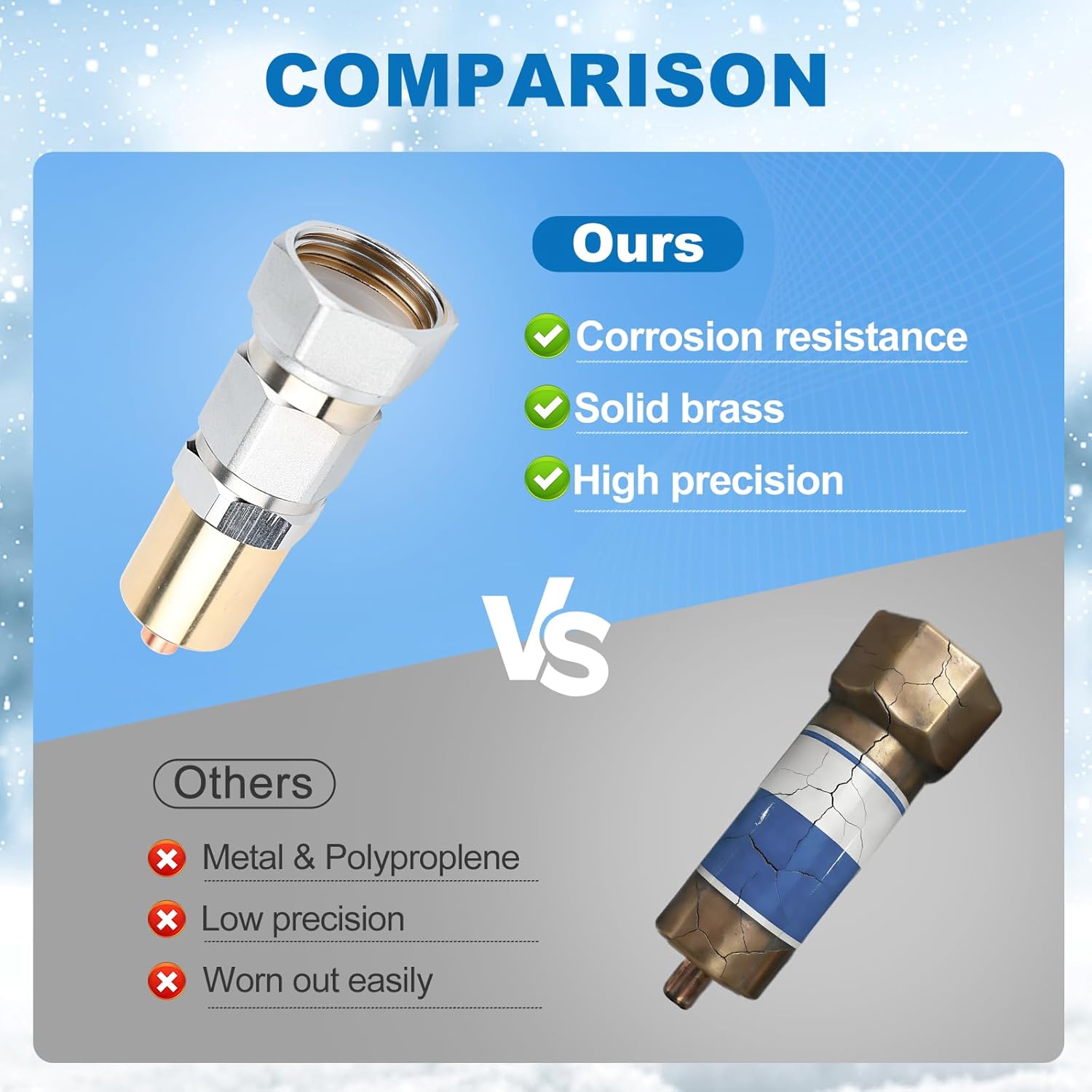 COMPARISON

Ours

Corrosion resistance

Solid brass

High precision

VS

Others

Metal & Polyproplene

Low precision

Worn out easily